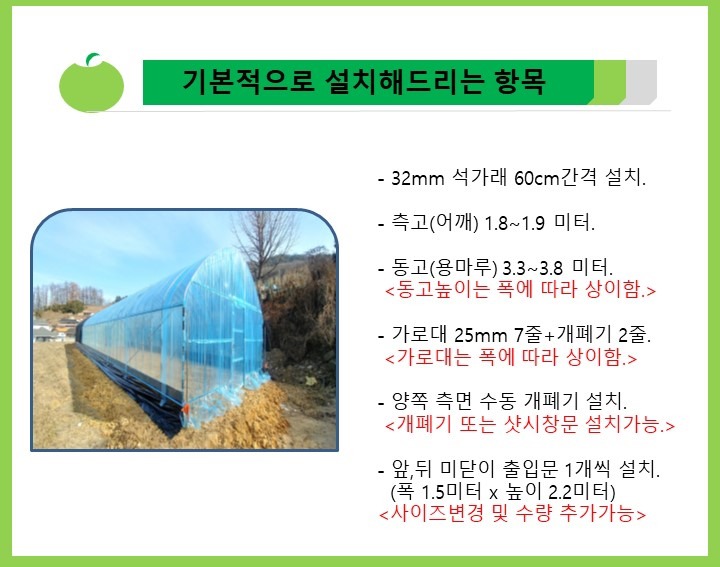 기본적으로 설치해드리는 항목

- 32mm 석가래 60cm간격 설치.

- 측고(어깨) 1.8~1.9 미터.

- 동고(용마루) 3.3~3.8 미터.
<동고높이는 폭에 따라 상이함.>

- 가로대 25mm 7줄+개폐기 2줄.
<가로대는 폭에 따라 상이함.>

- 양쪽 측면 수동 개폐기 설치.
<개폐기 또는 샷시창문 설치가능.>

- 앞,뒤 미닫이 출입문 1개씩 설치.
(폭 1.5미터 x 높이 2.2미터)
<사이즈변경 및 수량 추가가능>